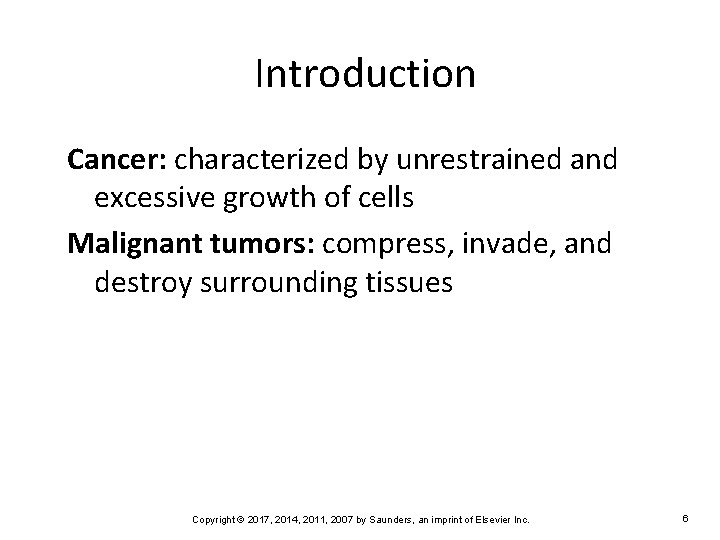 Introduction

Cancer: characterized by unrestrained and excessive growth of cells

Malignant tumors: compress, invade, and destroy surrounding tissues

Copyright © 2017, 2014, 2011, 2007 by Saunders, an imprint of Elsevier Inc.

6